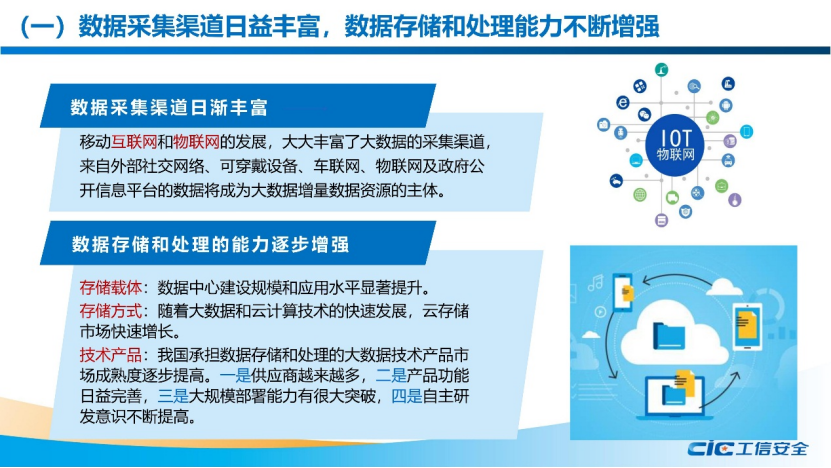 （一）数据采集渠道日益丰富，数据存储和处理能力不断增强

数据采集渠道日渐丰富

移动互联网和物联网的发展，大大丰富了大数据的采集渠道，来自外部社交网络、可穿戴设备、车联网、物联网及政府公开信息平台的数据将成为大数据增量数据资源的主体。

IOT
物联网

数据存储和处理的能力逐步增强

存储载体：数据中心建设规模和应用水平显著提升。

存储方式：随着大数据和云计算技术的快速发展，云存储市场快速增长。

技术产品：我国承担数据存储和处理的大数据技术产品市场成熟度逐步提高。一是供应商越来越多，二是产品功能日益完善，三是大规模部署能力有很大突破，四是自主研发意识不断提高。

CIC 工信安全